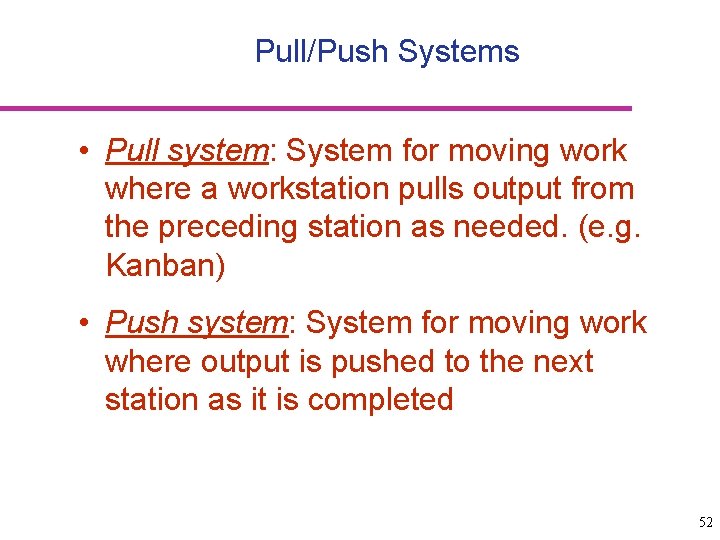 Pull/Push Systems

• Pull system: System for moving work where a workstation pulls output from the preceding station as needed. (e.g. Kanban)

• Push system: System for moving work where output is pushed to the next station as it is completed

52